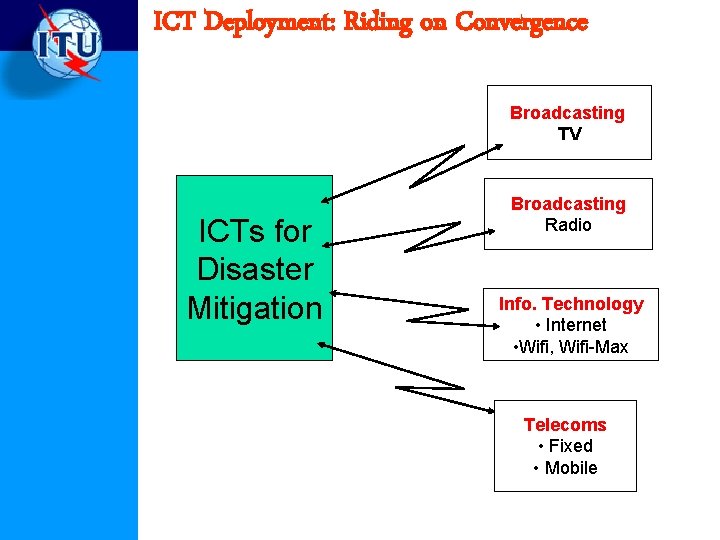 ITU

ICT Deployment: Riding on Convergence

ICTs for Disaster Mitigation

Broadcasting
TV

Broadcasting
Radio

Info. Technology
• Internet
•Wifi, Wifi-Max

Telecoms
• Fixed
• Mobile